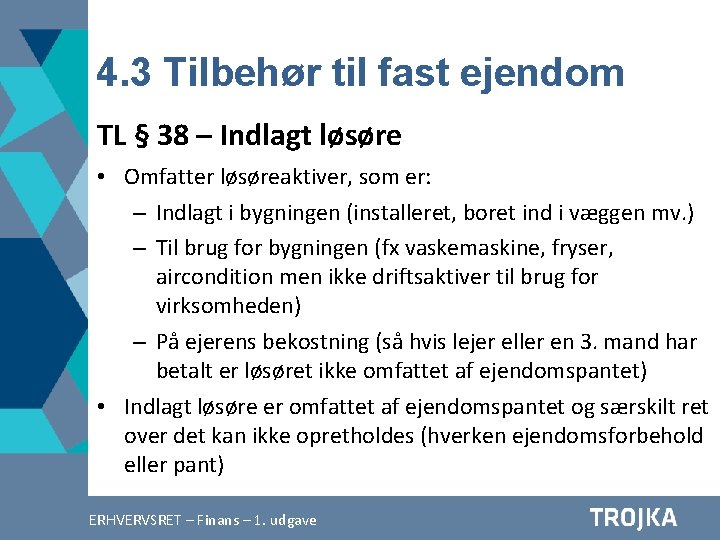 4.3 Tilbehør til fast ejendom

TL § 38 – Indlagt løsøre

• Omfatter løsøreaktiver, som er:
– Indlagt i bygningen (installeret, boret ind i væggen mv.)
– Til brug for bygningen (fx vaskemaskine, fryser, aircondition men ikke driftsaktiver til brug for virksomheden)
– På ejerens bekostning (så hvis lejer eller en 3. mand har betalt er løsøret ikke omfattet af ejendomspantet)
• Indlagt løsøre er omfattet af ejendomspantet og særskilt ret over det kan ikke opretholdes (hverken ejendomsforbehold eller pant)

ERHVERVSRET – Finans – 1. udgave

TROJKA